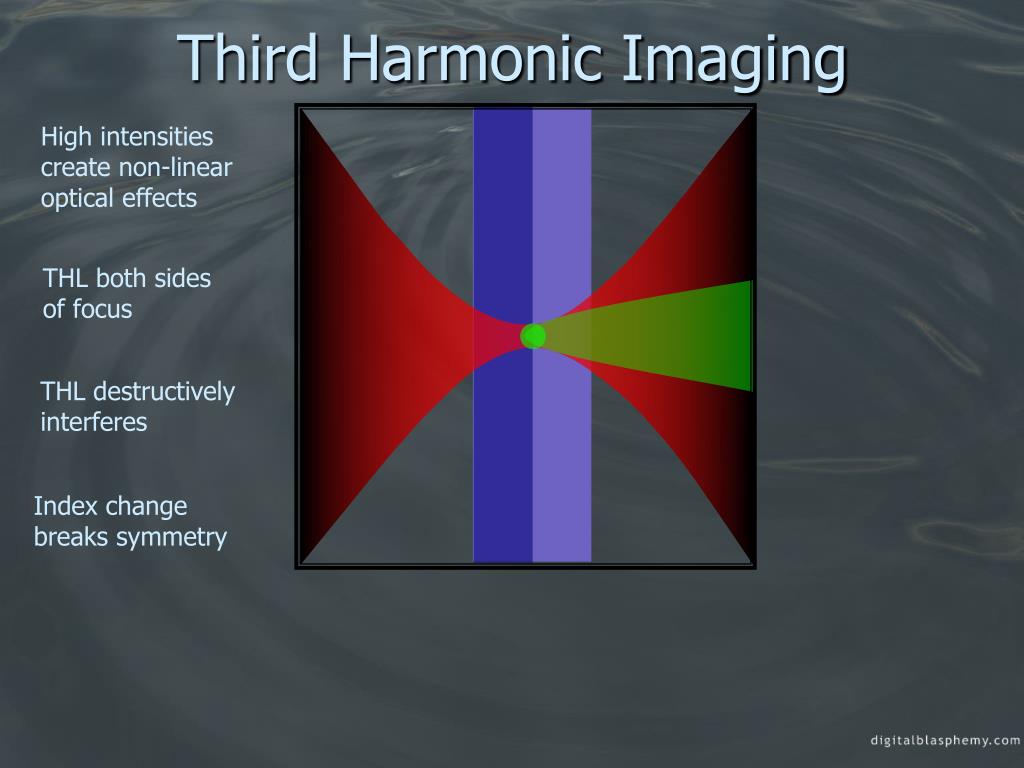 Third Harmonic Imaging

High intensities create non-linear optical effects

THL both sides of focus

THL destructively interferes

Index change breaks symmetry

digitalblasphemy.com